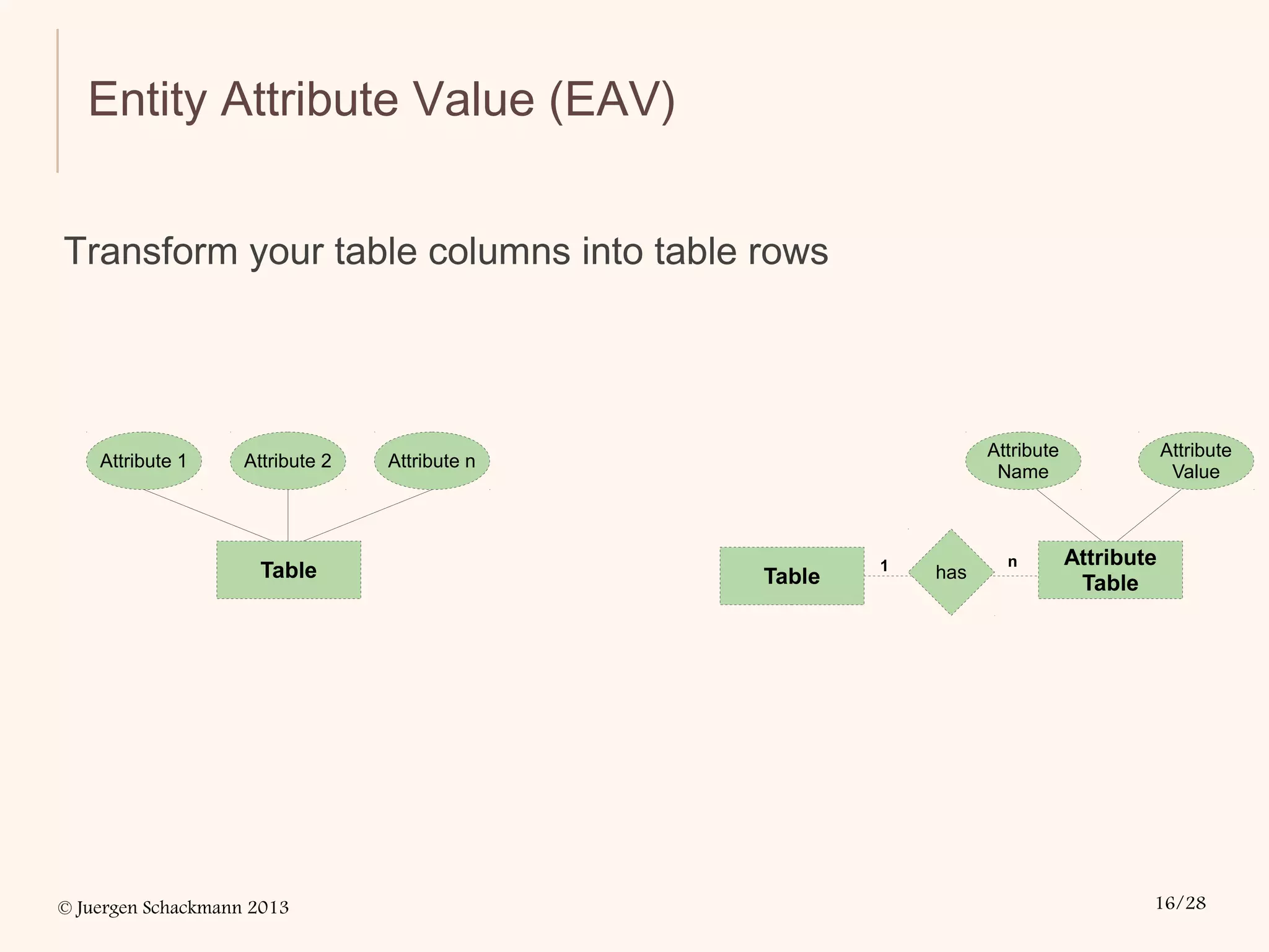 Entity Attribute Value (EAV)

Transform your table columns into table rows

Attribute 1
Attribute 2
Attribute n
Table

Attribute Name
Attribute Value
Table
1
has
n
Attribute Table

© Juergen Schackmann 2013

16/28